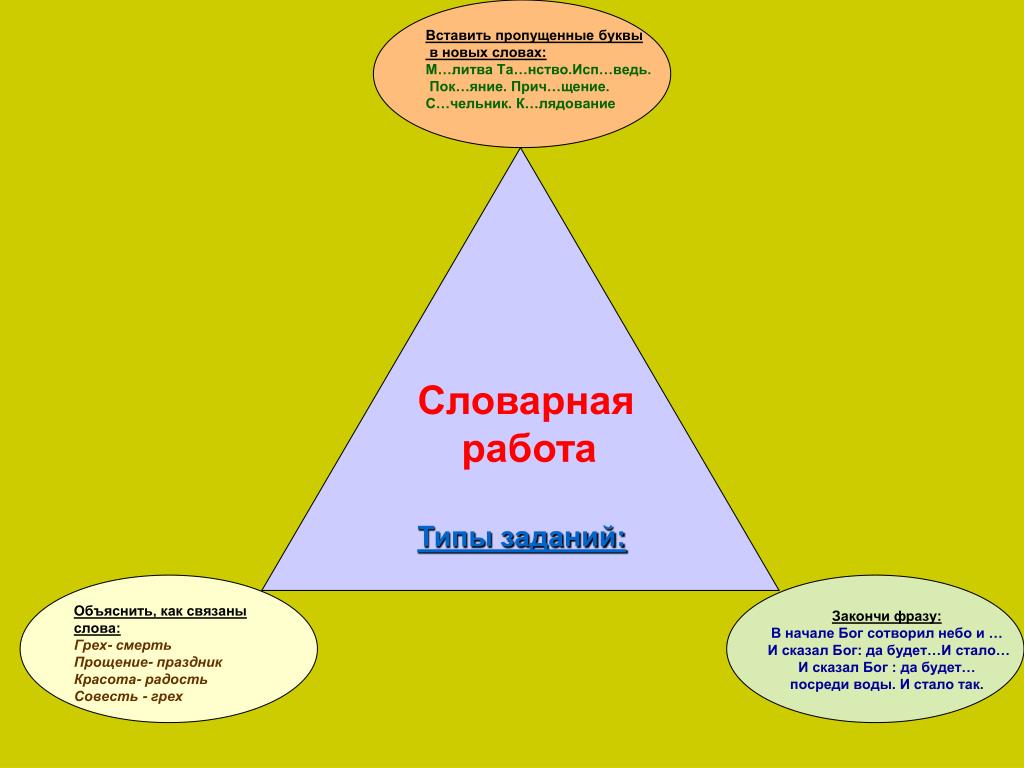 Вставить пропущенные буквы в новых словах:
М…литва Та…нство.Исп…ведь. Пок…яние. Прич…щение. С…чельник. К…лядование

Словарная работа

Типы заданий:

Объяснить, как связаны слова:
Грех- смерть
Прощение- праздник
Красота- радость
Совесть - грех

Закончи фразу:
В начале Бог сотворил небо и …
И сказал Бог: да будет…И стало…
И сказал Бог : да будет… посреди воды. И стало так.